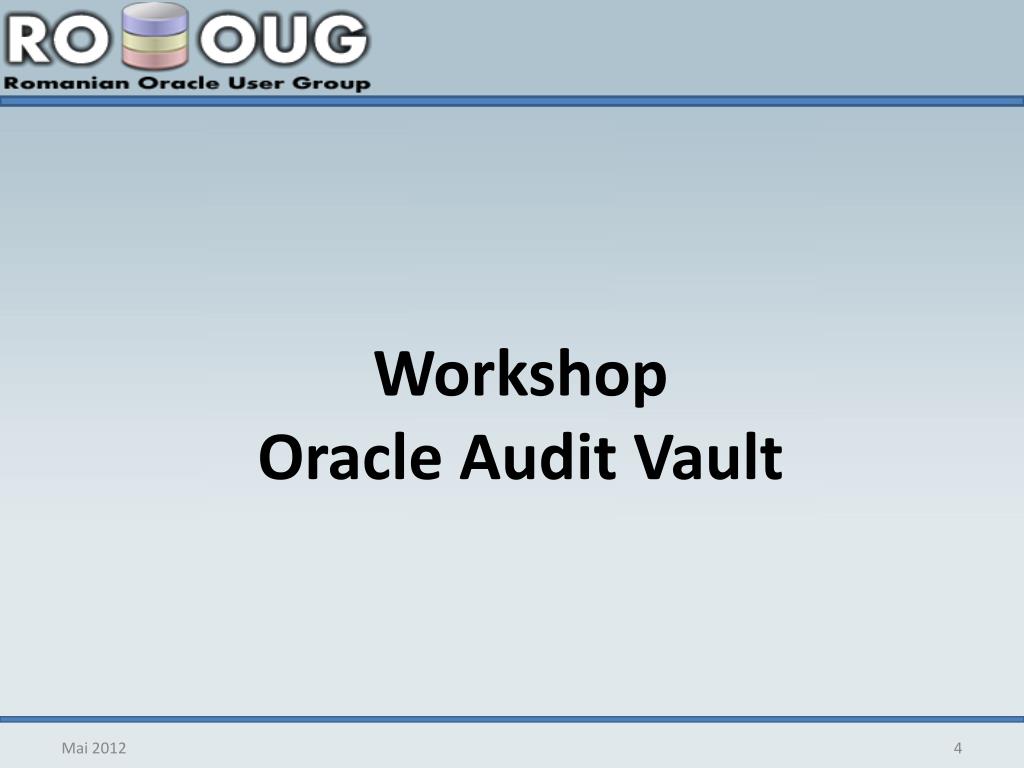 RO OUG
Romanian Oracle User Group

Workshop
Oracle Audit Vault

Mai 2012

4